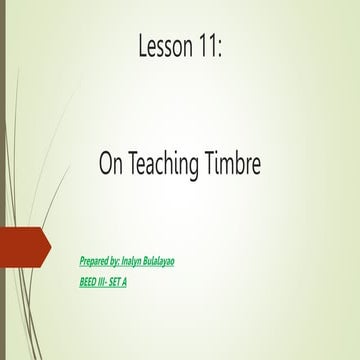 Lesson 11:

On Teaching Timbre

Prepared by: Inalyn Bulalayao

BEED III- SET A